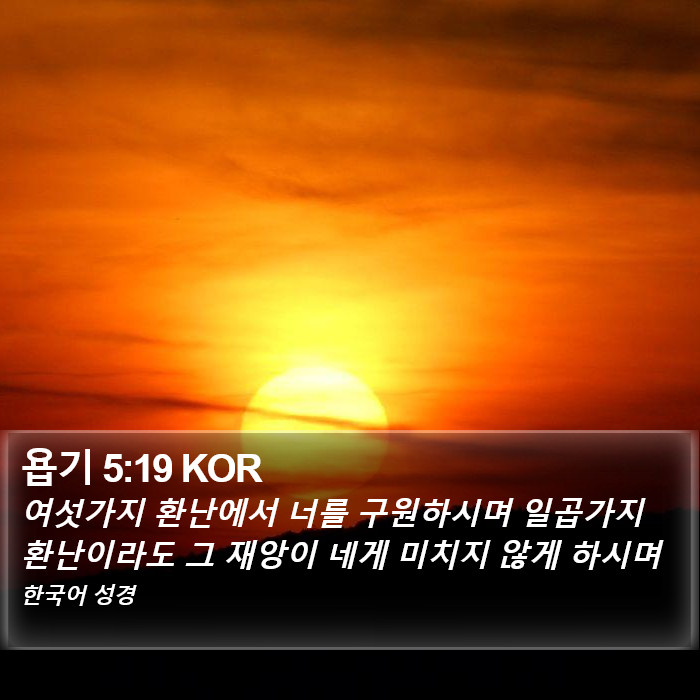 욥기 5:19 KOR
여섯가지 환난에서 너를 구원하시며 일곱가지 환난이라도 그 재앙이 네게 미치지 않게 하시며
한국어 성경